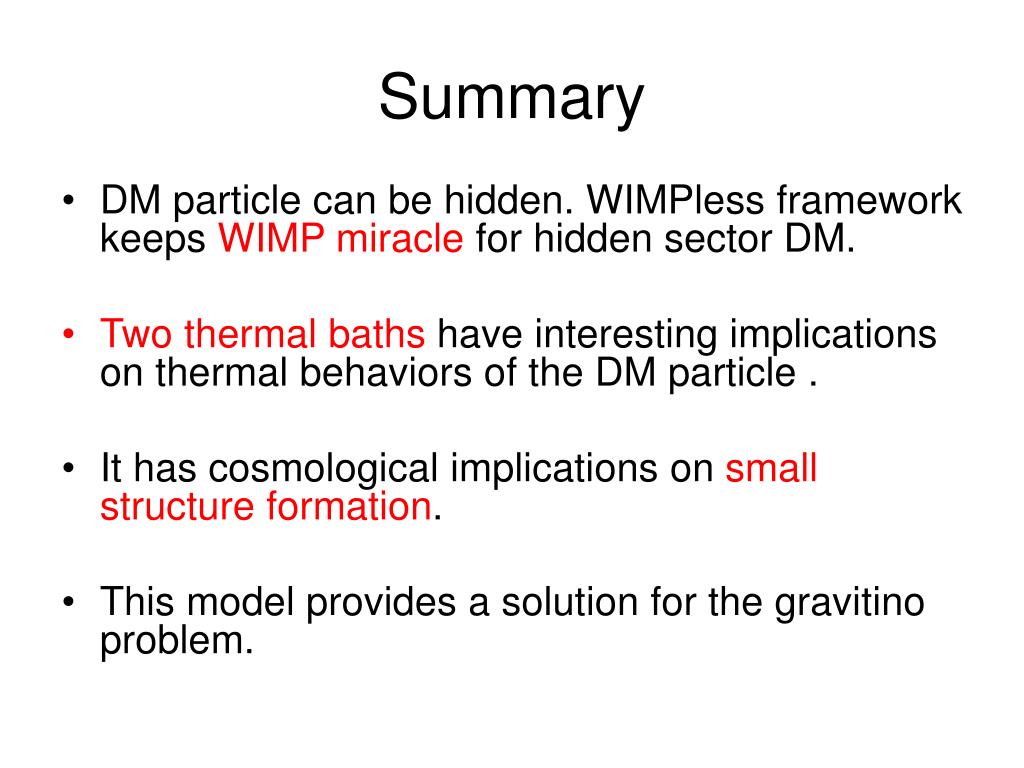 Summary

• DM particle can be hidden. WIMPless framework keeps WIMP miracle for hidden sector DM.

• Two thermal baths have interesting implications on thermal behaviors of the DM particle .

• It has cosmological implications on small structure formation.

• This model provides a solution for the gravitino problem.